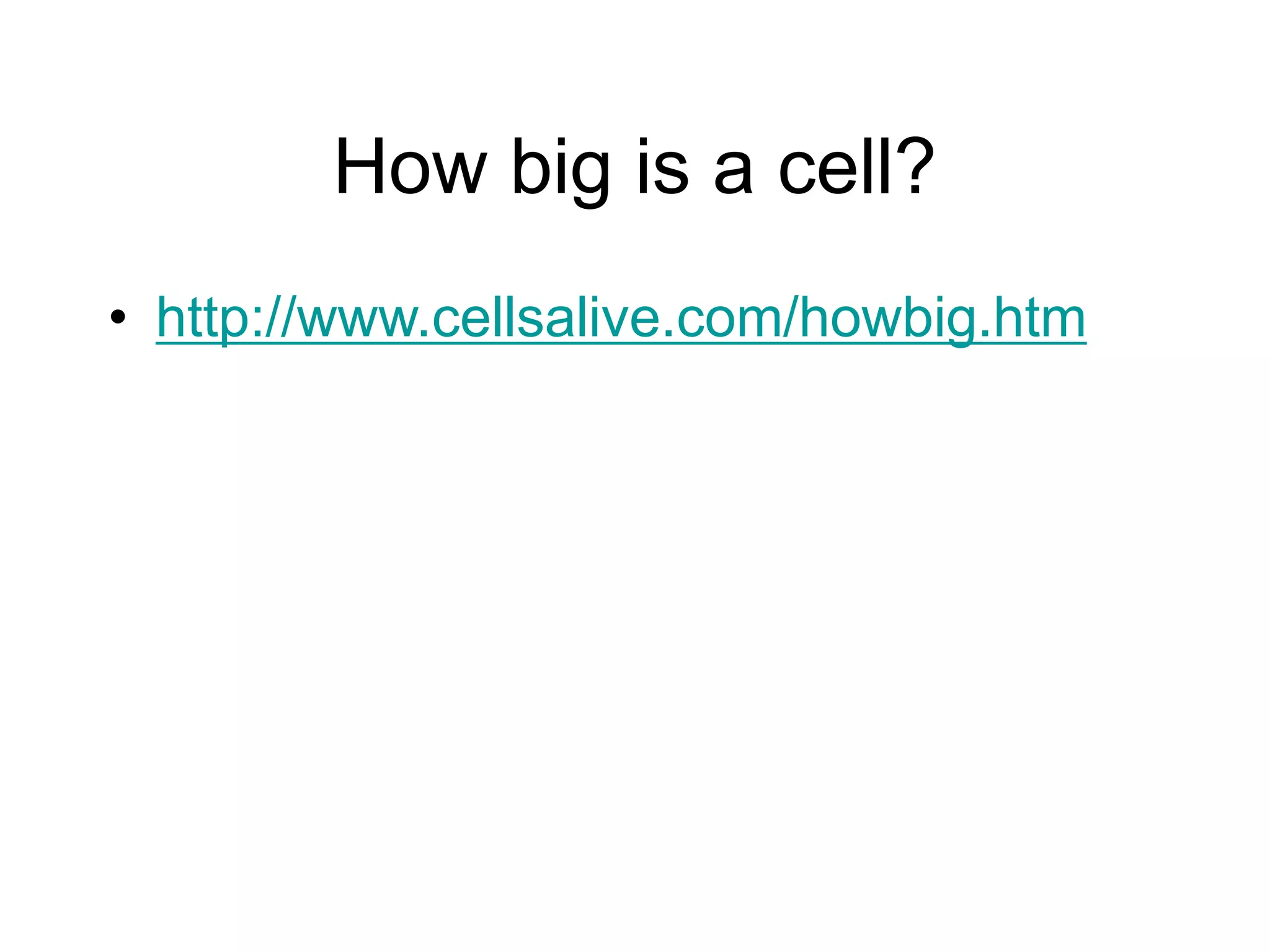 How big is a cell?

• http://www.cellsalive.com/howbig.htm